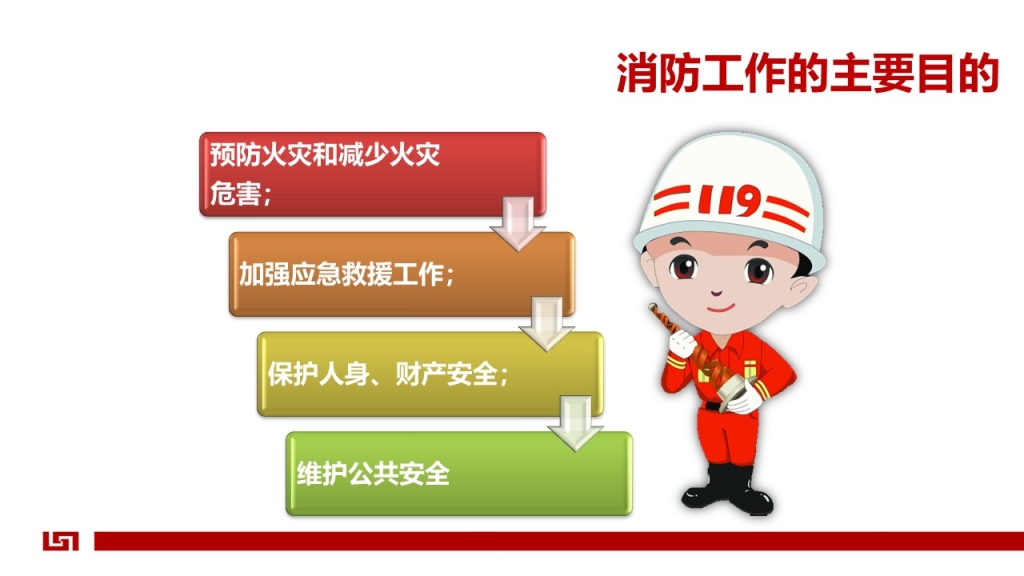 消防工作的主要目的

预防火灾和减少火灾危害；

加强应急救援工作；

保护人身、财产安全；

维护公共安全

119